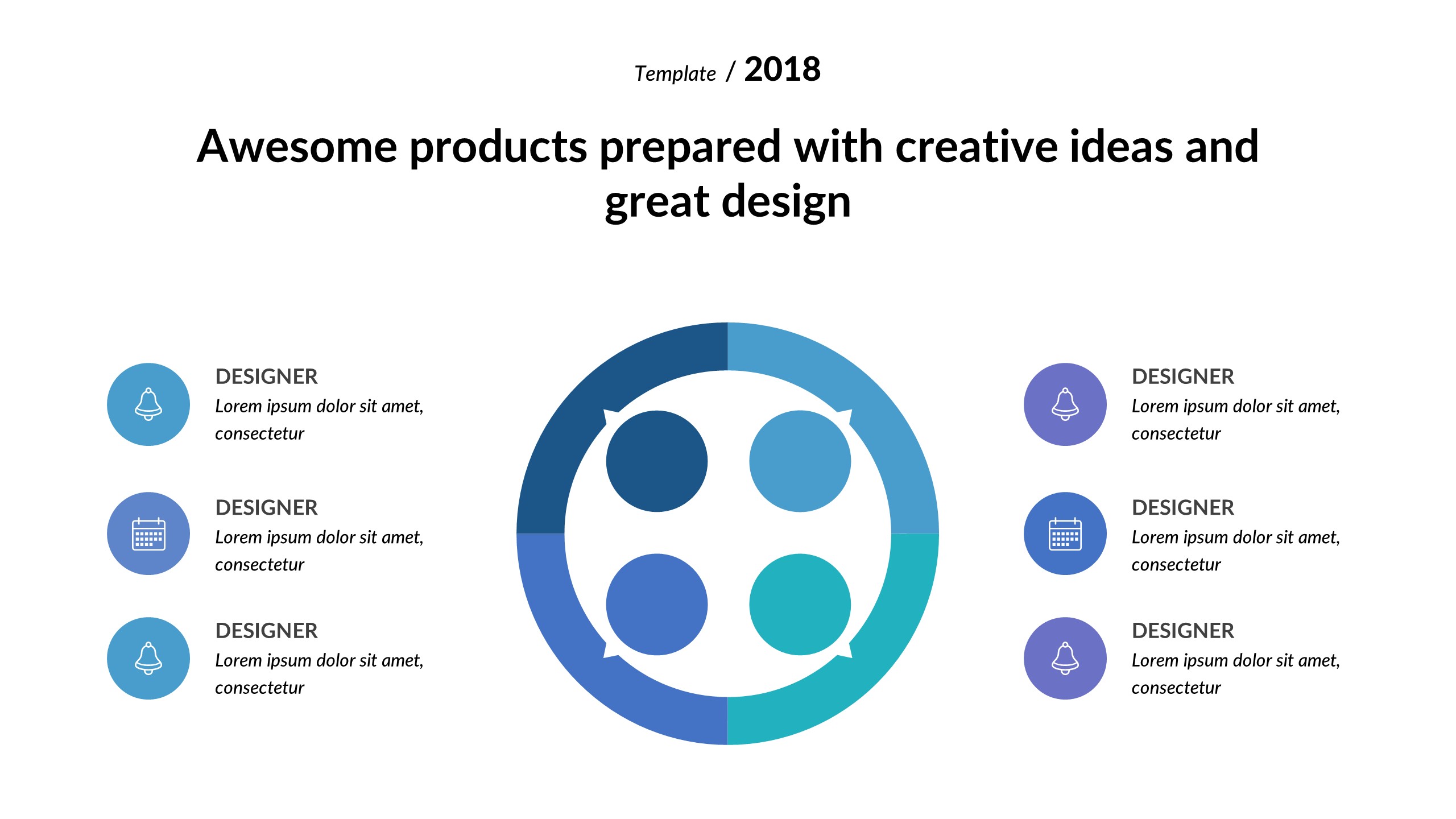 Template / 2018

Awesome products prepared with creative ideas and great design

DESIGNER
Lorem ipsum dolor sit amet, consectetur

DESIGNER
Lorem ipsum dolor sit amet, consectetur

DESIGNER
Lorem ipsum dolor sit amet, consectetur

DESIGNER
Lorem ipsum dolor sit amet, consectetur

DESIGNER
Lorem ipsum dolor sit amet, consectetur

DESIGNER
Lorem ipsum dolor sit amet, consectetur